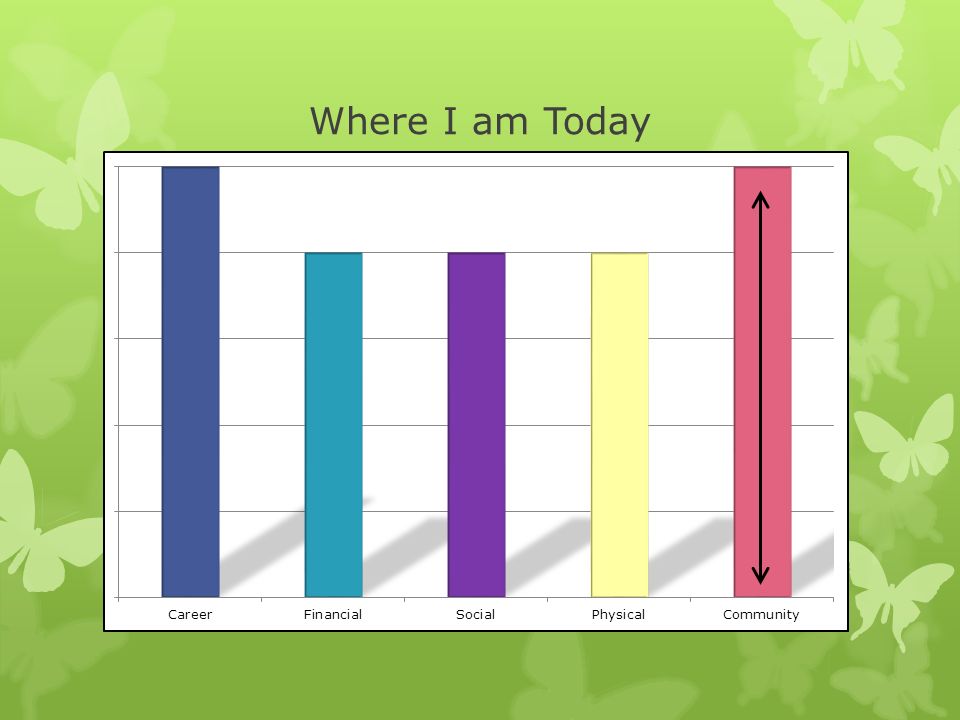 Where I am Today

Career
Financial
Social
Physical
Community